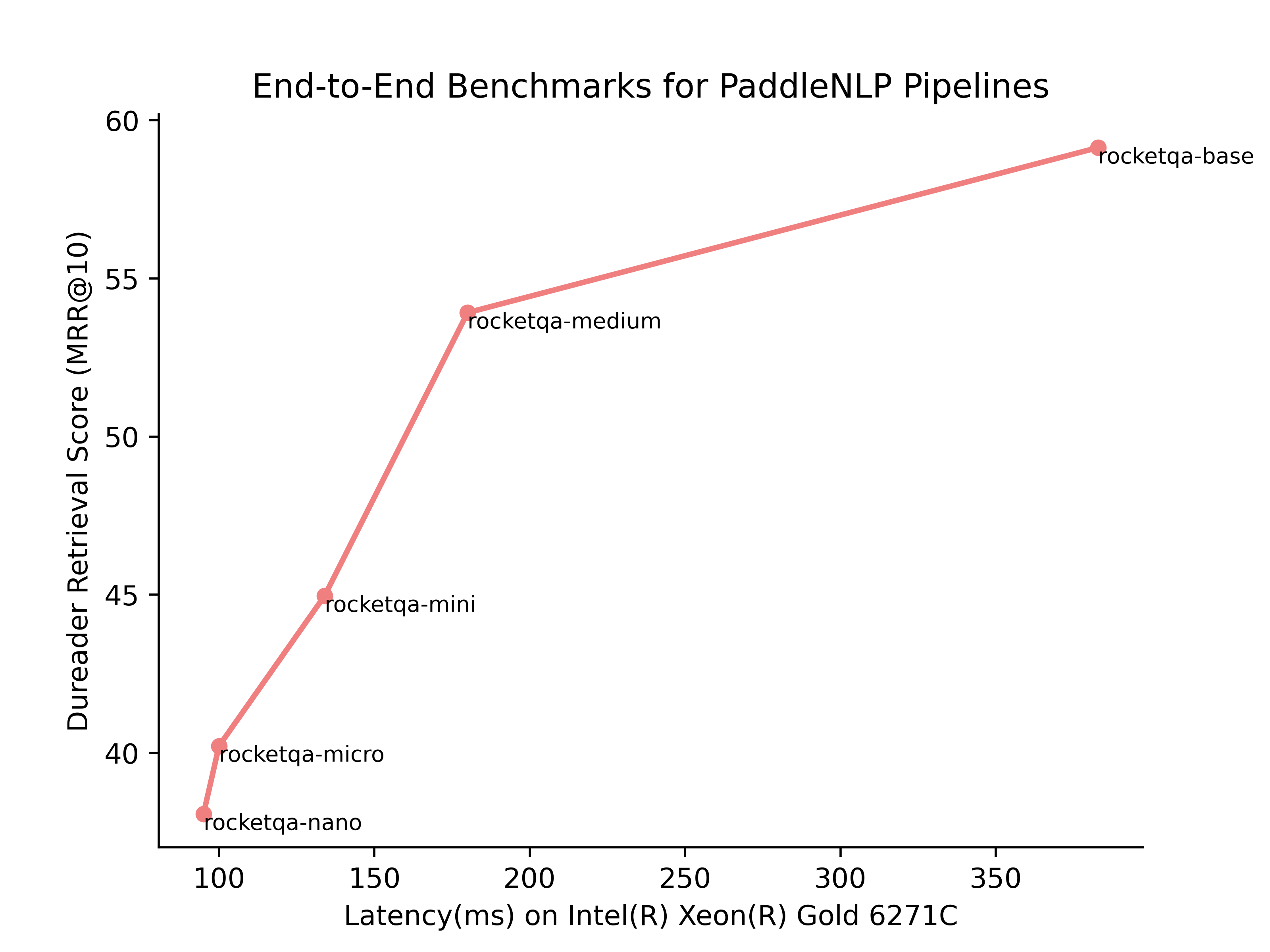 End-to-End Benchmarks for PaddleNLP Pipelines

Dureader Retrieval Score (MRR@10)

60
55
50
45
40

rocketqa-base
rocketqa-medium
rocketqa-mini
rocketqa-micro
rocketqa-nano

100 150 200 250 300 350

Latency(ms) on Intel(R) Xeon(R) Gold 6271C